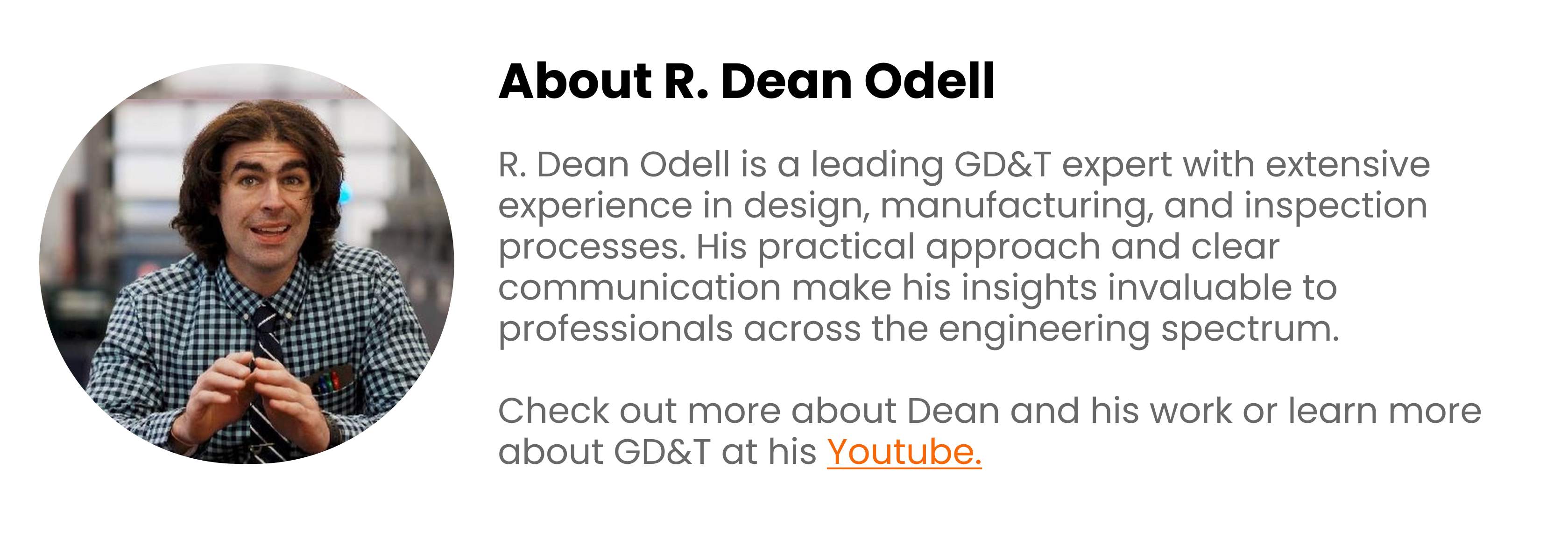 About R. Dean Odell

R. Dean Odell is a leading GD&T expert with extensive experience in design, manufacturing, and inspection processes. His practical approach and clear communication make his insights invaluable to professionals across the engineering spectrum.

Check out more about Dean and his work or learn more about GD&T at his Youtube.